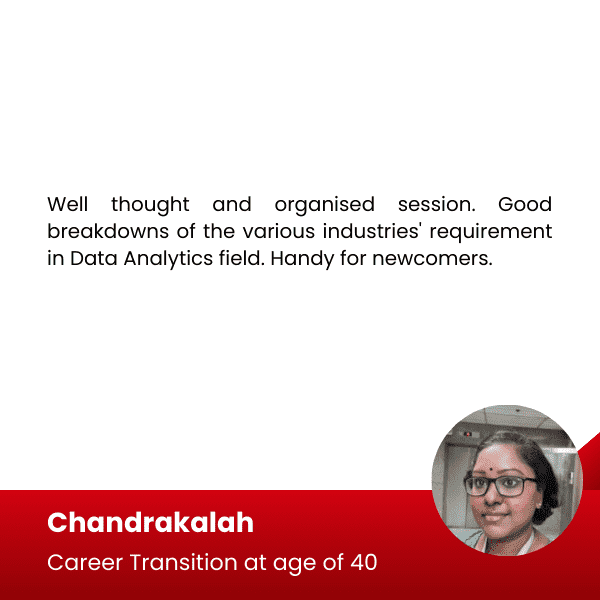 Well thought and organised session. Good breakdowns of the various industries' requirement in Data Analytics field. Handy for newcomers.

Chandrakalah

Career Transition at age of 40